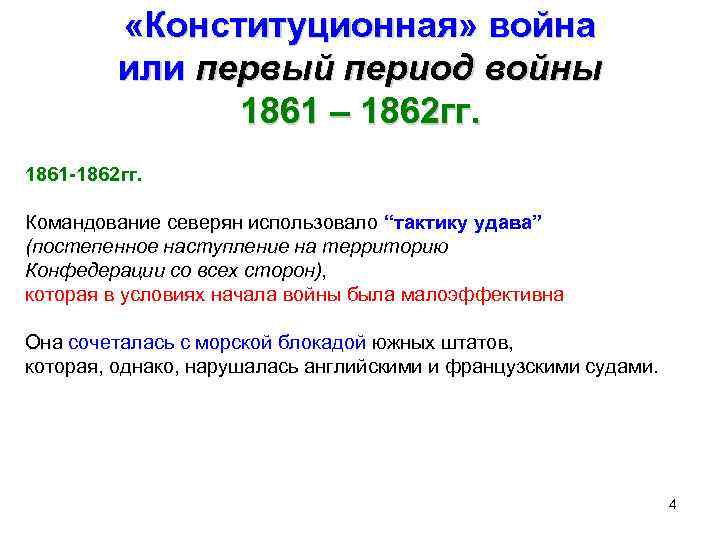 «Конституционная» война или первый период войны 1861 – 1862гг.

1861-1862гг.

Командование северян использовало “тактику удава” (постепенное наступление на территорию Конфедерации со всех сторон), которая в условиях начала войны была малоэффективна

Она сочеталась с морской блокадой южных штатов, которая, однако, нарушалась английскими и французскими судами.

4